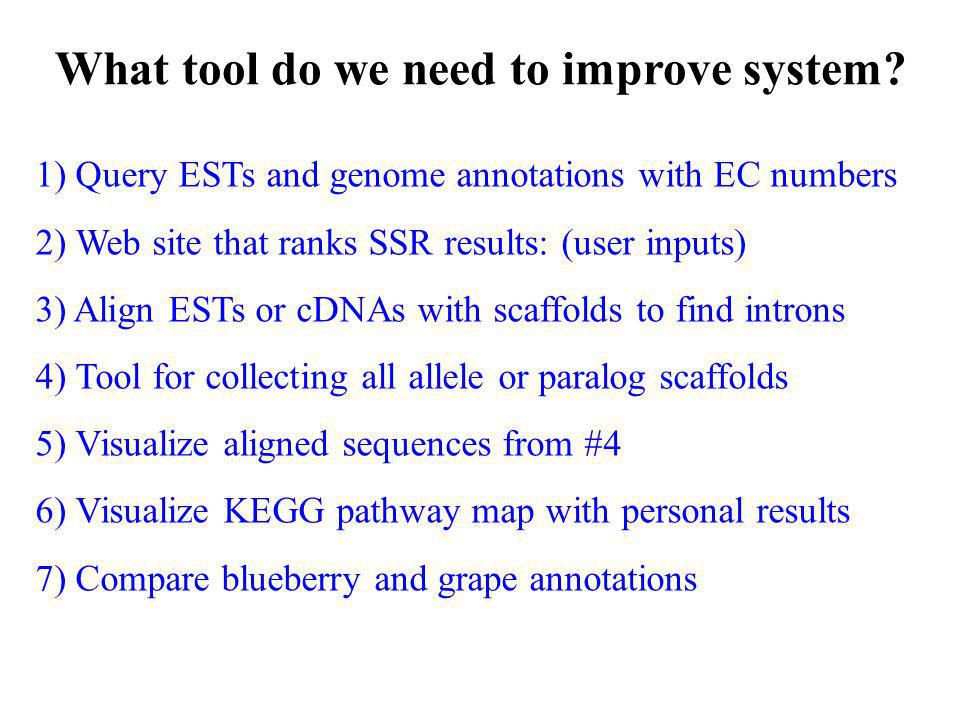 What tool do we need to improve system?

1) Query ESTs and genome annotations with EC numbers

2) Web site that ranks SSR results: (user inputs)

3) Align ESTs or cDNAs with scaffolds to find introns

4) Tool for collecting all allele or paralog scaffolds

5) Visualize aligned sequences from #4

6) Visualize KEGG pathway map with personal results

7) Compare blueberry and grape annotations